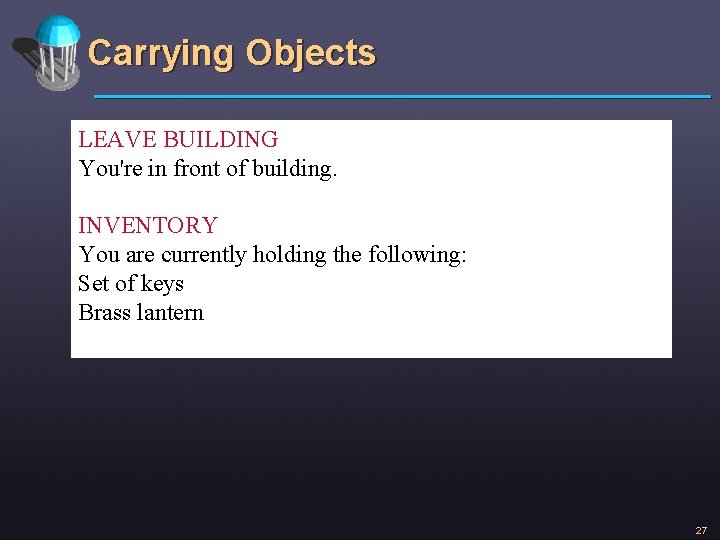 Carrying Objects

LEAVE BUILDING
You're in front of building.

INVENTORY
You are currently holding the following:
Set of keys
Brass lantern

27